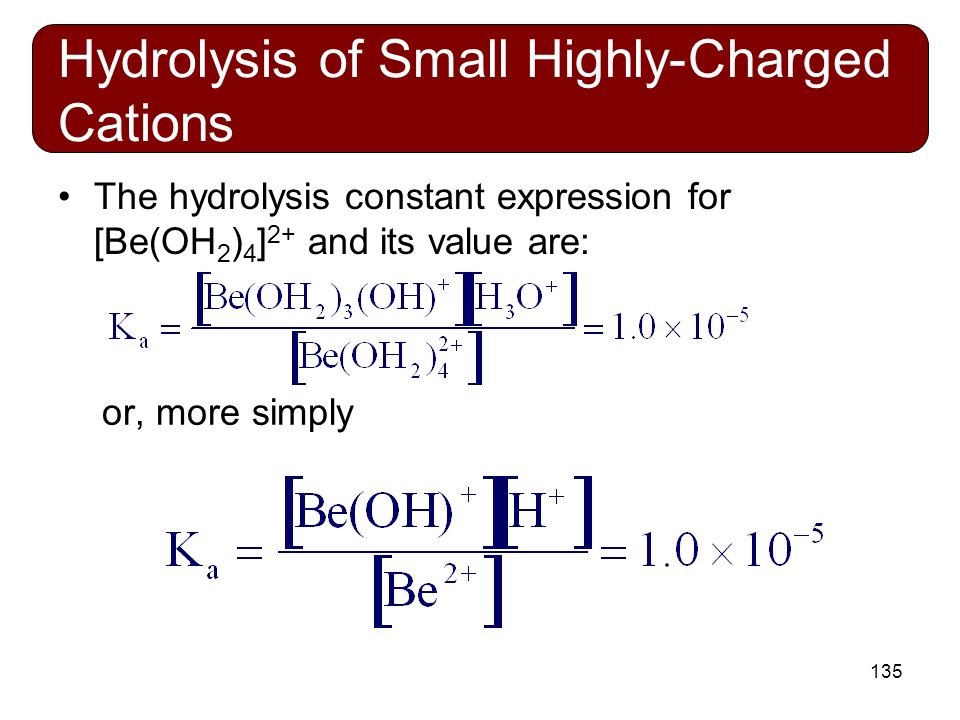 Hydrolysis of Small Highly-Charged Cations

• The hydrolysis constant expression for $[Be(OH_2)_4]^{2+}$ and its value are:

$K_a = \frac{[Be(OH_2)_3(OH)^+][H_3O^+]}{[Be(OH_2)_4^{2+}]} = 1.0 \times 10^{-5}$

or, more simply

$K_a = \frac{[Be(OH)^+][H^+]}{[Be^{2+}]} = 1.0 \times 10^{-5}$

135